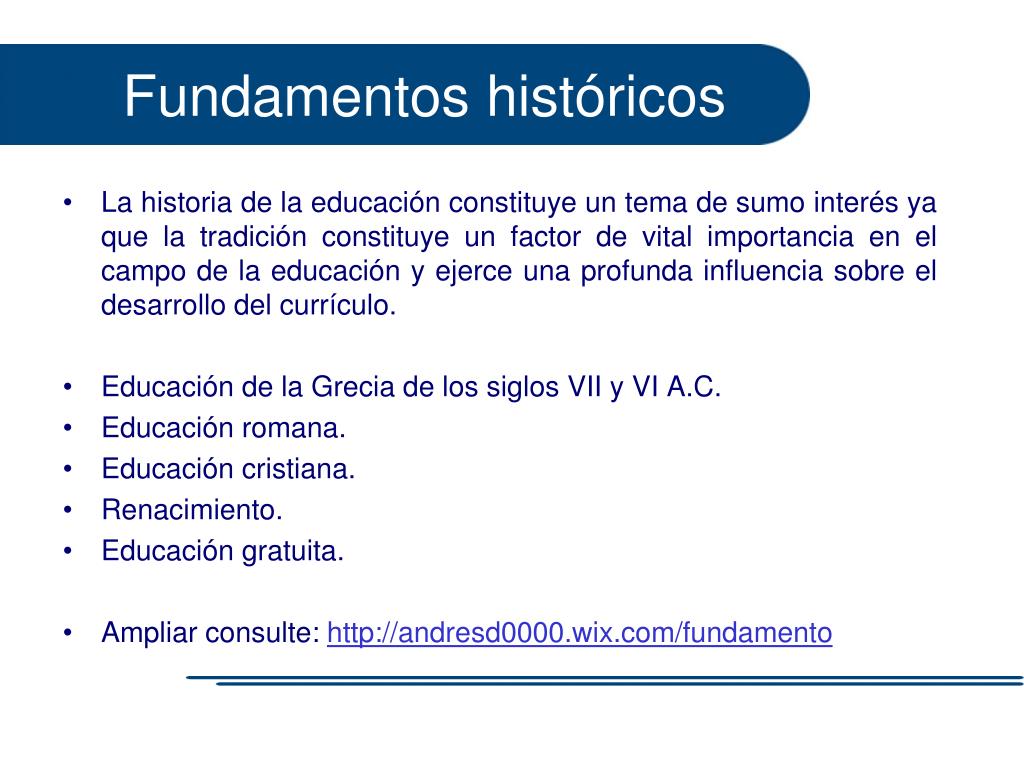 Fundamentos históricos

• La historia de la educación constituye un tema de sumo interés ya que la tradición constituye un factor de vital importancia en el campo de la educación y ejerce una profunda influencia sobre el desarrollo del currículo.

• Educación de la Grecia de los siglos VII y VI A.C.
• Educación romana.
• Educación cristiana.
• Renacimiento.
• Educación gratuita.

• Ampliar consulte: http://andresd0000.wix.com/fundamento